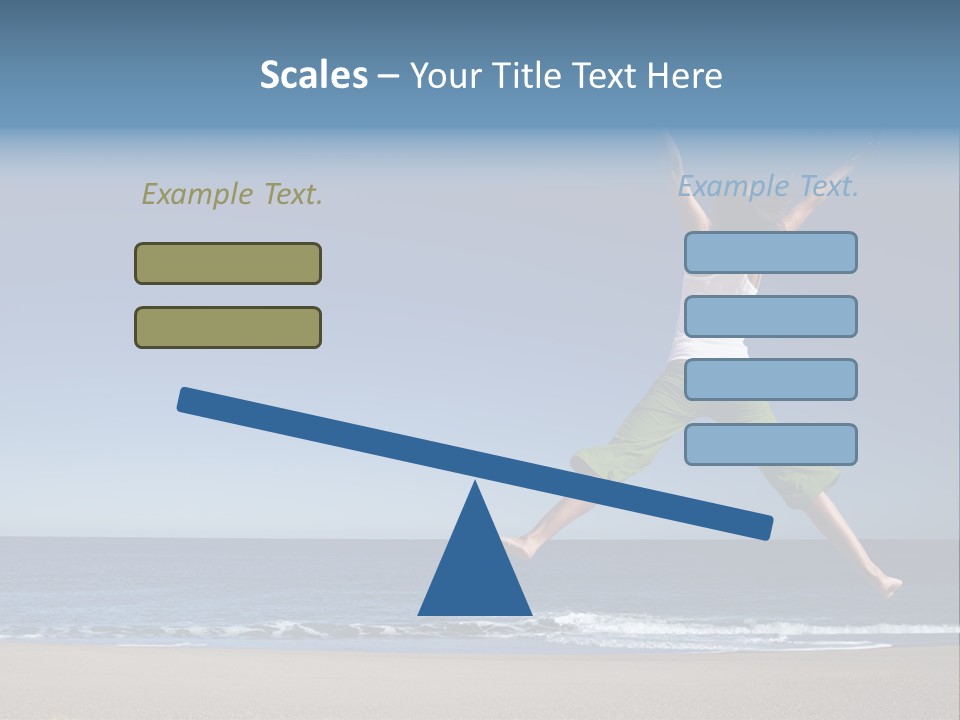 Scales – Your Title Text Here

Example Text.

Example Text.